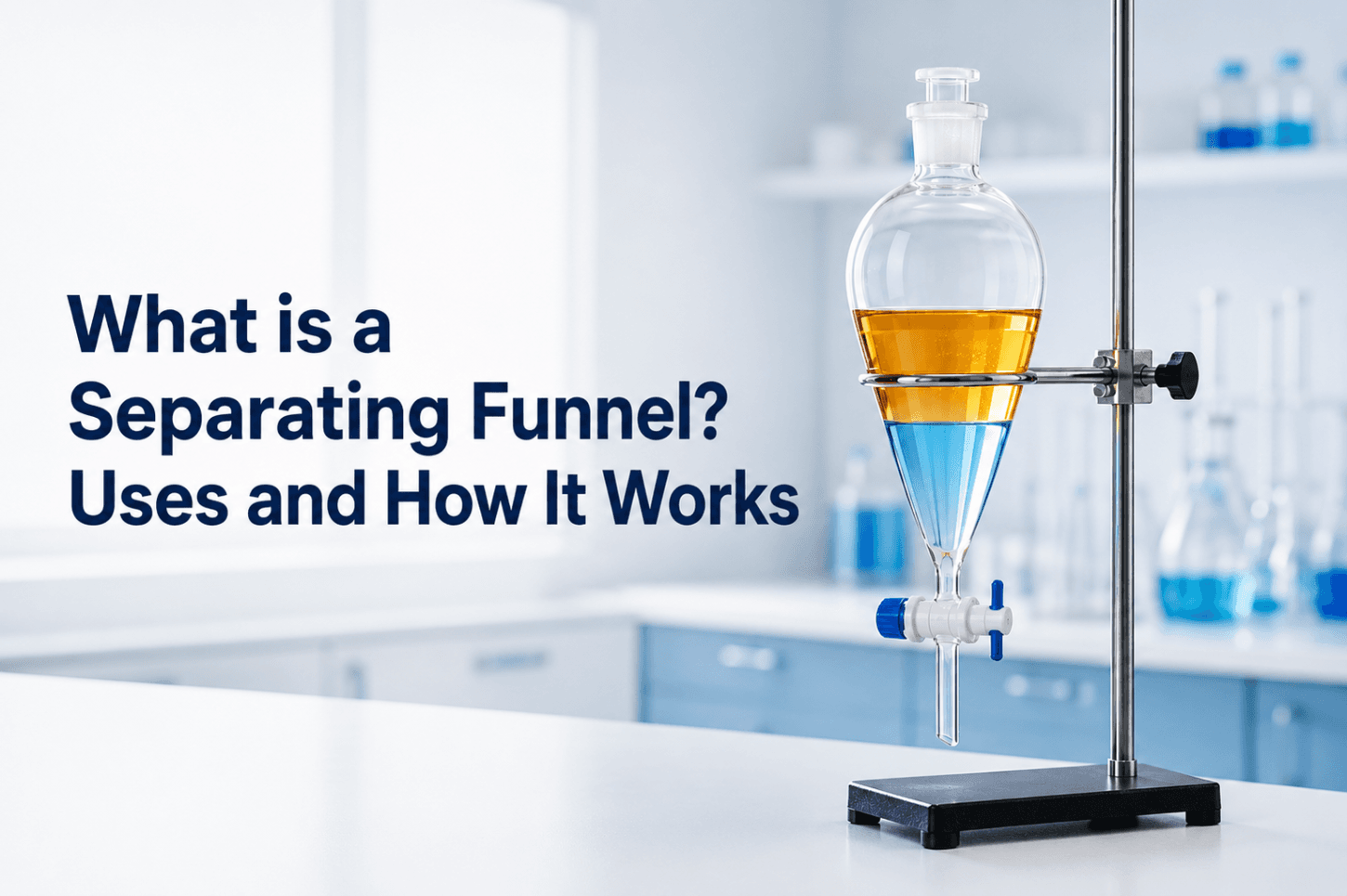 What is a
Separating Funnel?
Uses and How It Works